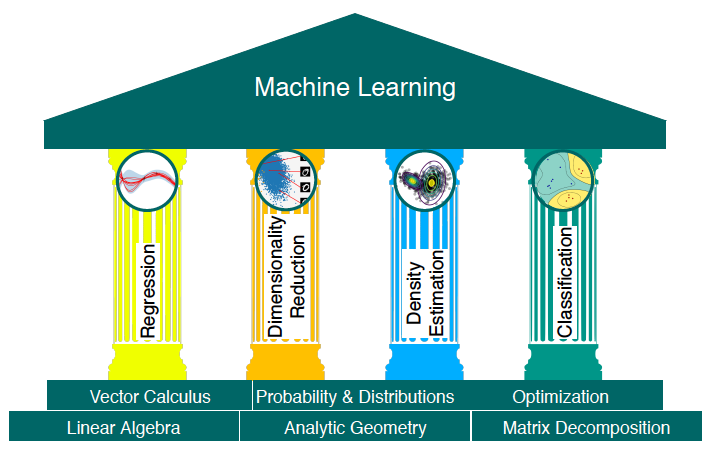 Machine Learning

Regression

Dimensionality Reduction

Density Estimation

Classification

Vector Calculus
Probability & Distributions
Optimization

Linear Algebra
Analytic Geometry
Matrix Decomposition